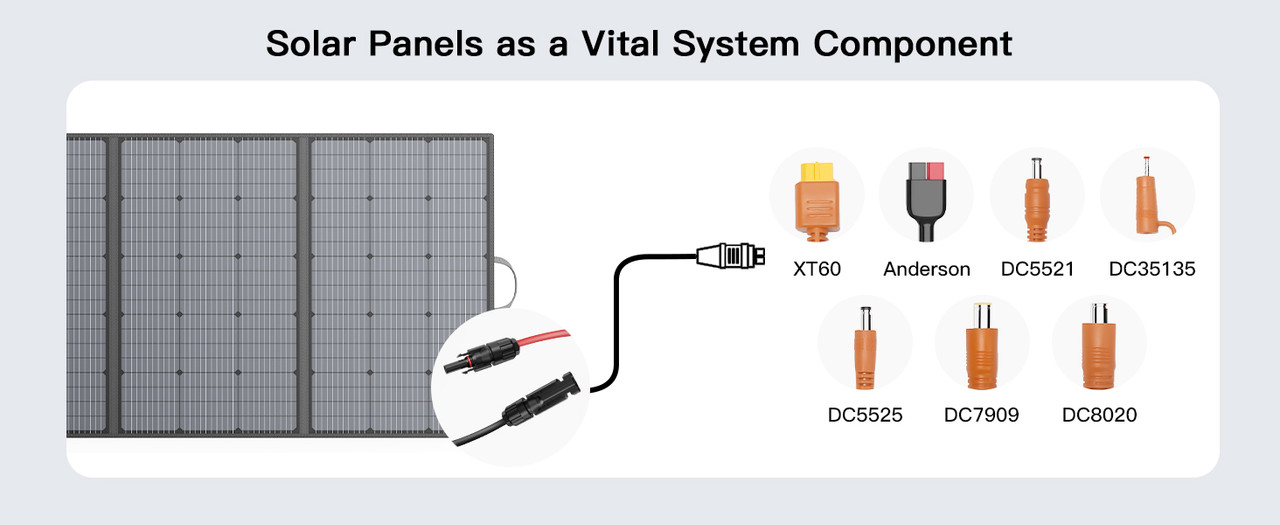 Solar Panels as a Vital System Component

XT60
Anderson
DC5521
DC35135
DC5525
DC7909
DC8020